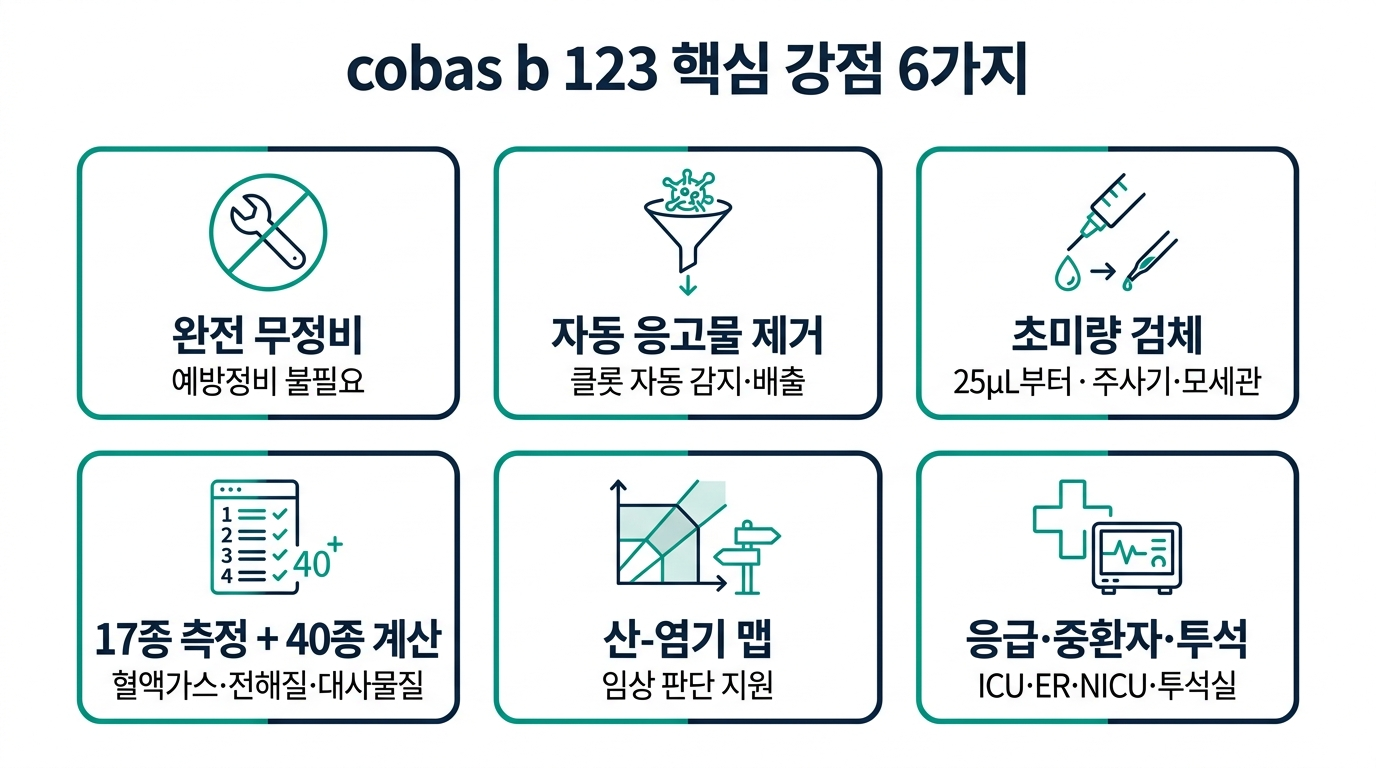 cobas b 123 핵심 강점 6가지

완전 무정비
예방정비 불필요

자동 응고물 제거
클롯 자동 감지·배출

초미량 검체
25μL부터 · 주사기·모세관

1
2
3
4
40+

17종 측정 + 40종 계산
혈액가스·전해질·대사물질

산-염기 맵
임상 판단 지원

응급·중환자·투석
ICU·ER·NICU·투석실